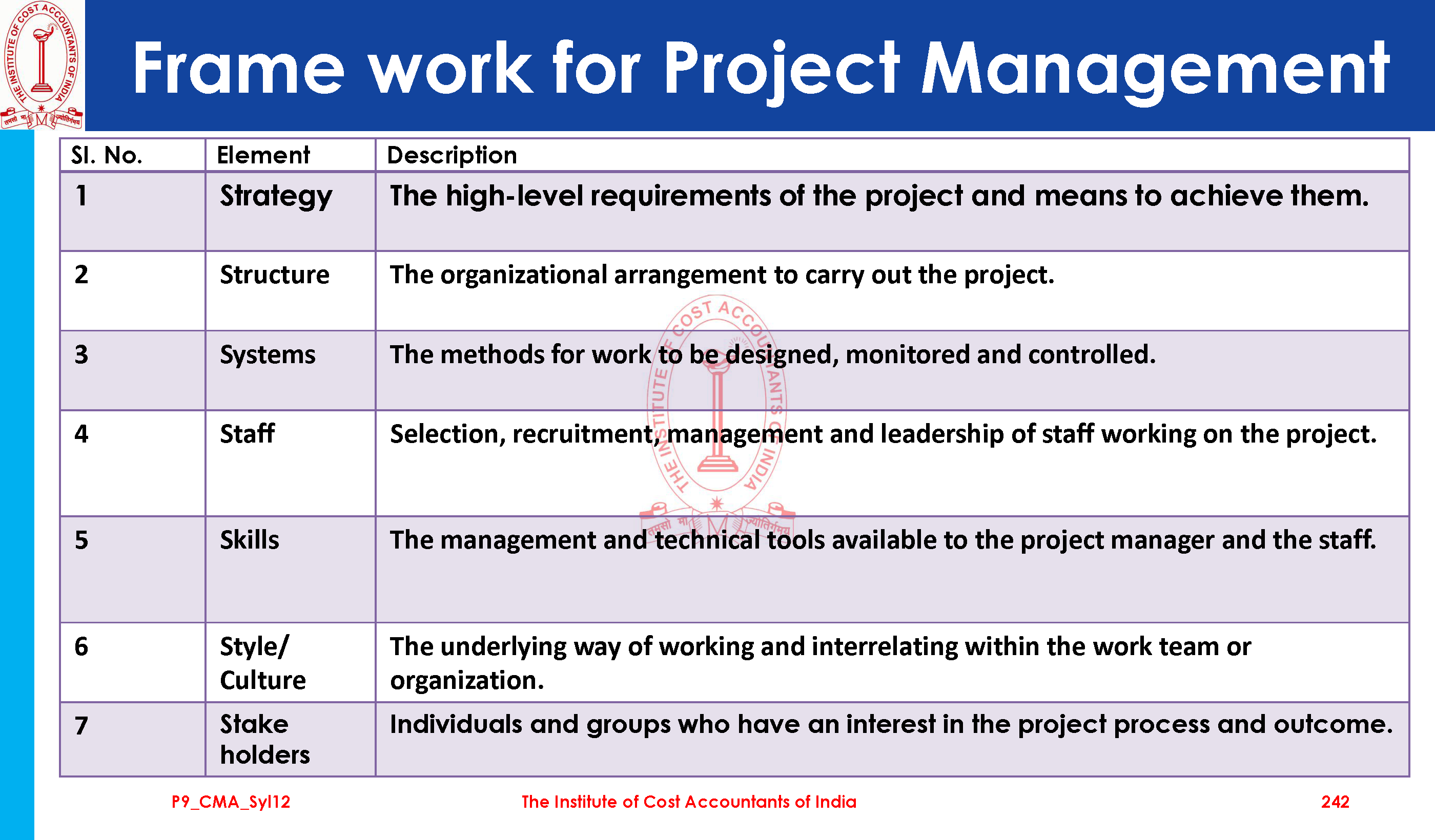 THE INSTITUTE OF COST ACCOUNTANTS OF INDIA

Frame work for Project Management

| Sl. No. | Element | Description |
|---|---|---|
| 1 | Strategy | The high-level requirements of the project and means to achieve them. |
| 2 | Structure | The organizational arrangement to carry out the project. |
| 3 | Systems | The methods for work to be designed, monitored and controlled. |
| 4 | Staff | Selection, recruitment, management and leadership of staff working on the project. |
| 5 | Skills | The management and technical tools available to the project manager and the staff. |
| 6 | Style/ Culture | The underlying way of working and interrelating within the work team or organization. |
| 7 | Stake holders | Individuals and groups who have an interest in the project process and outcome. |

THE INSTITUTE OF COST ACCOUNTANTS OF INDIA

P9_CMA_Syl12 The Institute of Cost Accountants of India 242